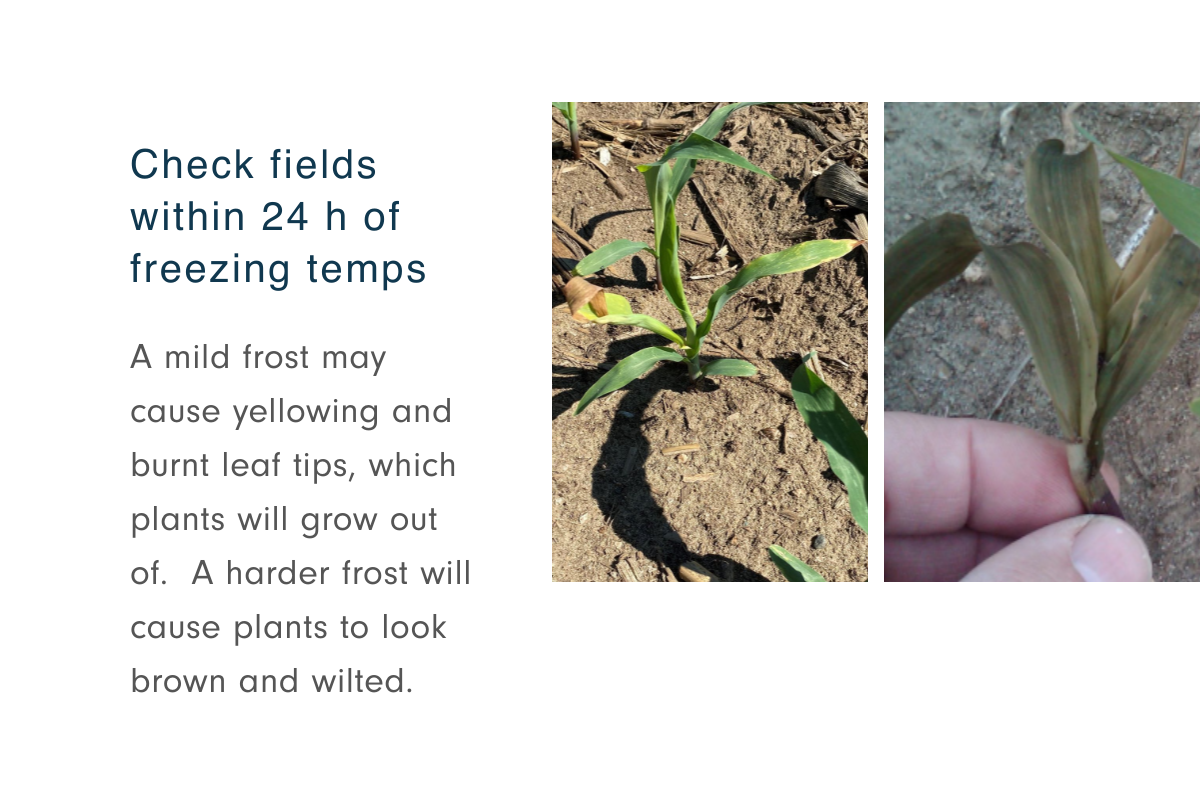 Check fields within 24 h of freezing temps

A mild frost may cause yellowing and burnt leaf tips, which plants will grow out of.  A harder frost will cause plants to look brown and wilted.